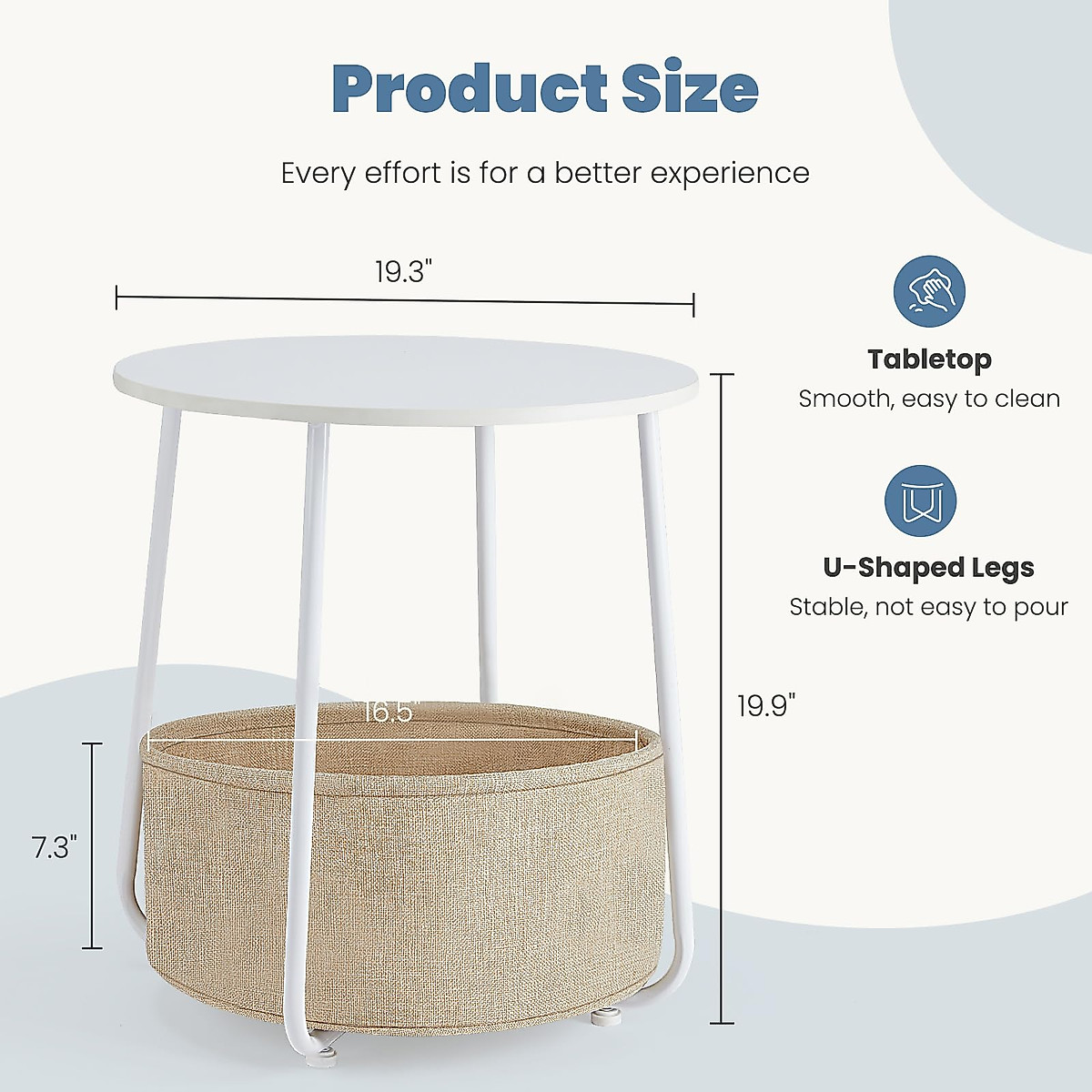 Product Size

Every effort is for a better experience

19.3"

Tabletop
Smooth, easy to clean

U-Shaped Legs
Stable, not easy to pour

16.5"

19.9"

7.3"